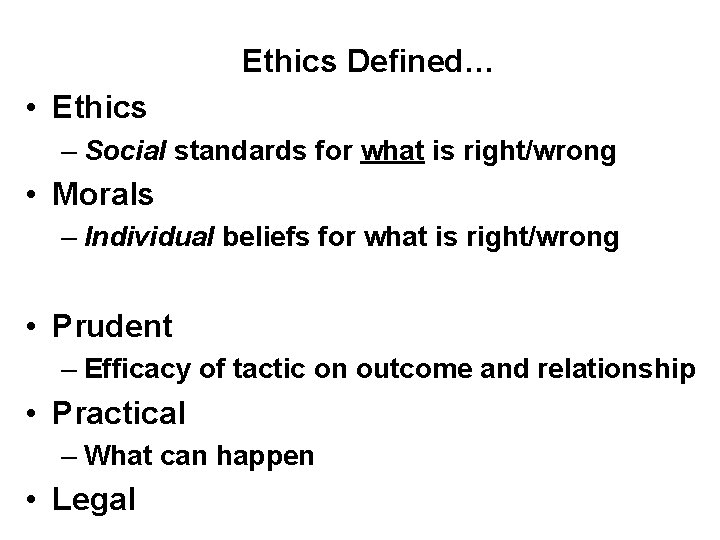 Ethics Defined…

• Ethics
  – Social standards for what is right/wrong
• Morals
  – Individual beliefs for what is right/wrong

• Prudent
  – Efficacy of tactic on outcome and relationship
• Practical
  – What can happen
• Legal